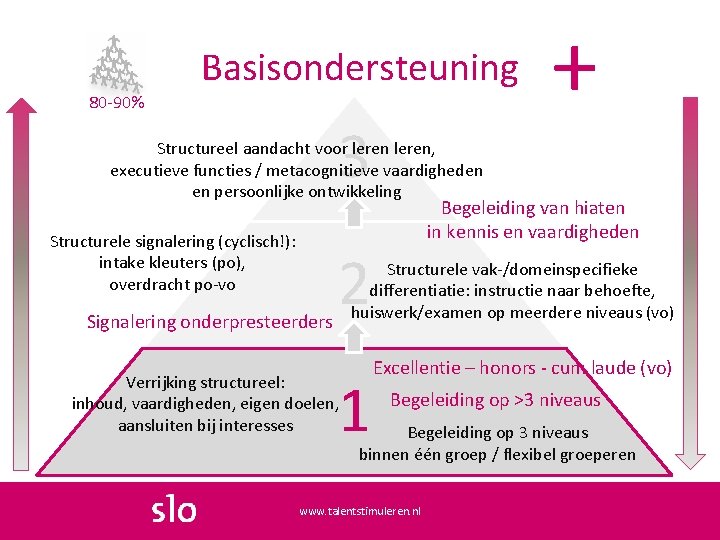 80-90%

Basisondersteuning

+

3

Structureel aandacht voor leren leren, executieve functies / metacognitieve vaardigheden en persoonlijke ontwikkeling

Begeleiding van hiaten in kennis en vaardigheden

Structurele signalering (cyclisch!): intake kleuters (po), overdracht po-vo

2

Structurele vak-/domeinspecifieke differentiatie: instructie naar behoefte, huiswerk/examen op meerdere niveaus (vo)

Signalering onderpresteerders

Excellentie – honors - cum laude (vo)

Verrijking structureel: inhoud, vaardigheden, eigen doelen, aansluiten bij interesses

1

Begeleiding op >3 niveaus

Begeleiding op 3 niveaus binnen één groep / flexibel groeperen

slo

www.talentstimuleren.nl